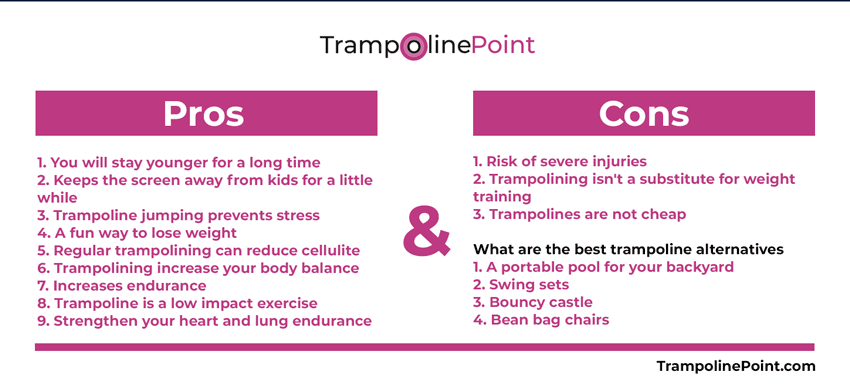 TrampolinePoint

Pros

1. You will stay younger for a long time
2. Keeps the screen away from kids for a little while
3. Trampoline jumping prevents stress
4. A fun way to lose weight
5. Regular trampolining can reduce cellulite
6. Trampolining increase your body balance
7. Increases endurance
8. Trampoline is a low impact exercise
9. Strengthen your heart and lung endurance

&

Cons

1. Risk of severe injuries
2. Trampolining isn't a substitute for weight training
3. Trampolines are not cheap

What are the best trampoline alternatives
1. A portable pool for your backyard
2. Swing sets
3. Bouncy castle
4. Bean bag chairs

TrampolinePoint.com